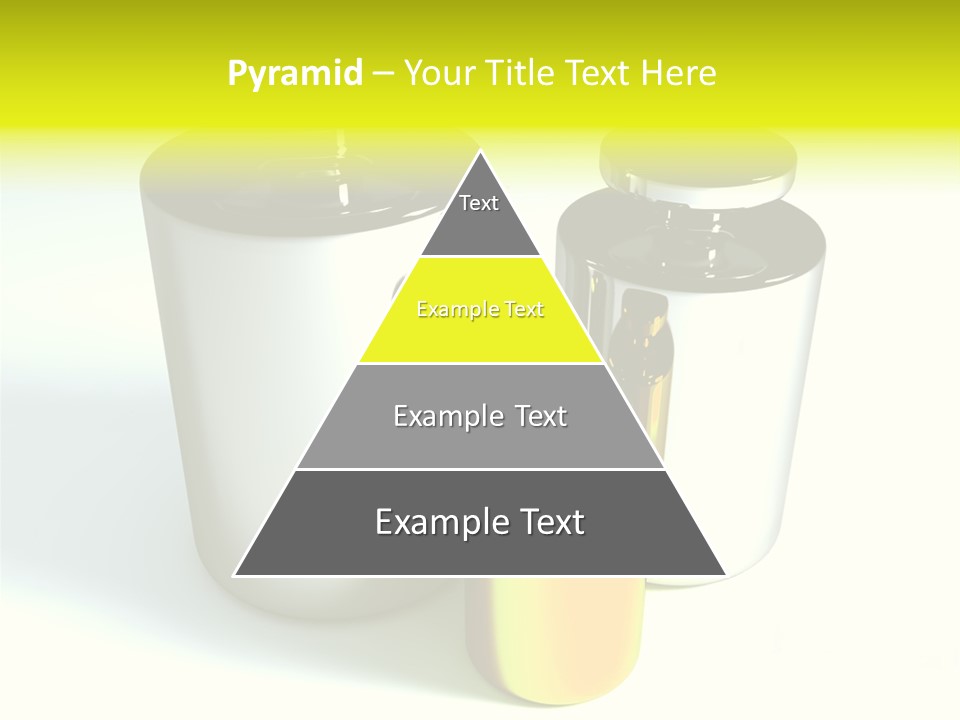 Pyramid – Your Title Text Here

Text

Example Text

Example Text

Example Text